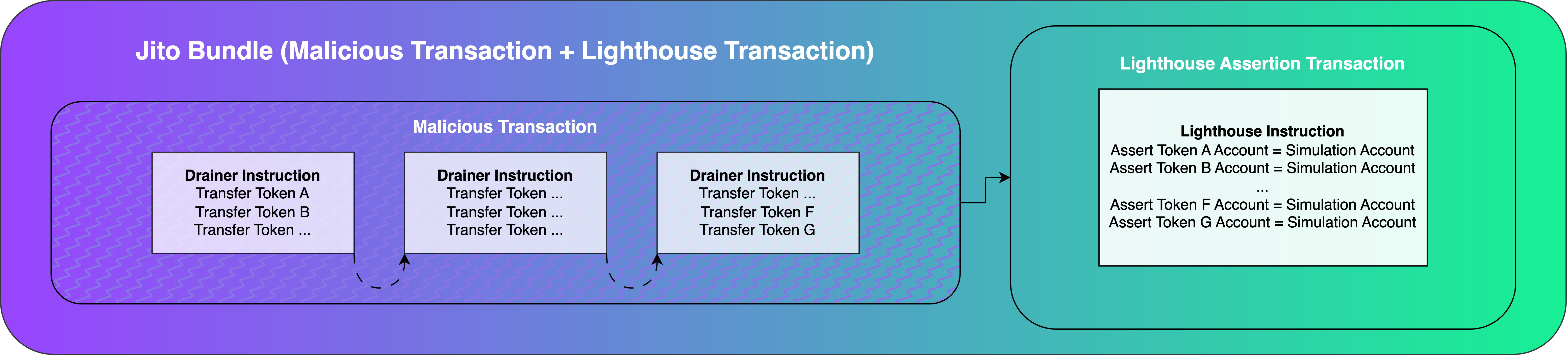 Jito Bundle (Malicious Transaction + Lighthouse Transaction)

Malicious Transaction

Drainer Instruction
Transfer Token A
Transfer Token B
Transfer Token ...

Drainer Instruction
Transfer Token ...
Transfer Token ...
Transfer Token ...

Drainer Instruction
Transfer Token ...
Transfer Token F
Transfer Token G

Lighthouse Assertion Transaction

Lighthouse Instruction
Assert Token A Account = Simulation Account
Assert Token B Account = Simulation Account
...
Assert Token F Account = Simulation Account
Assert Token G Account = Simulation Account